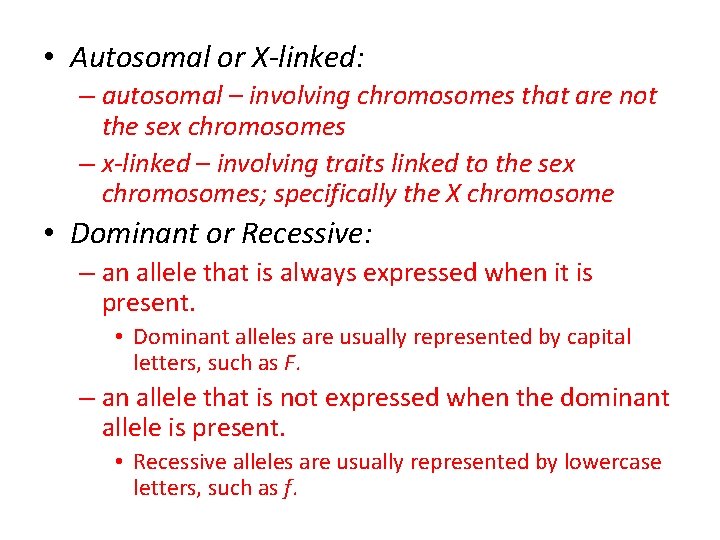 • Autosomal or X-linked:

– autosomal – involving chromosomes that are not the sex chromosomes

– x-linked – involving traits linked to the sex chromosomes; specifically the X chromosome

• Dominant or Recessive:

– an allele that is always expressed when it is present.

• Dominant alleles are usually represented by capital letters, such as F.

– an allele that is not expressed when the dominant allele is present.

• Recessive alleles are usually represented by lowercase letters, such as f.